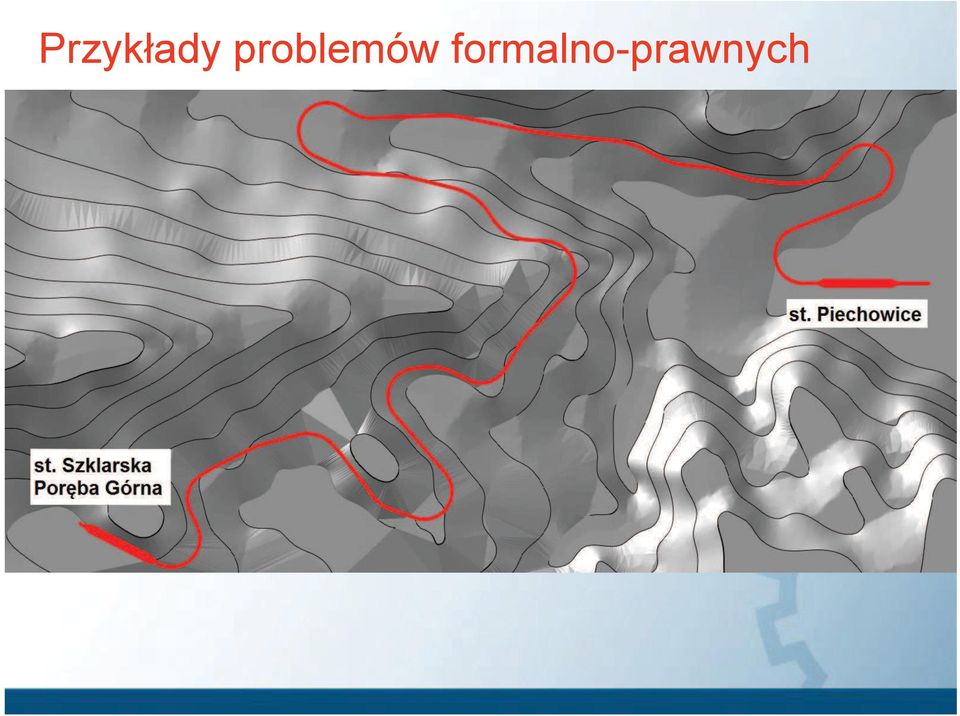 Przykłady problemów formalno-prawnych

st. Piechowice

st. Szklarska Poręba Górna